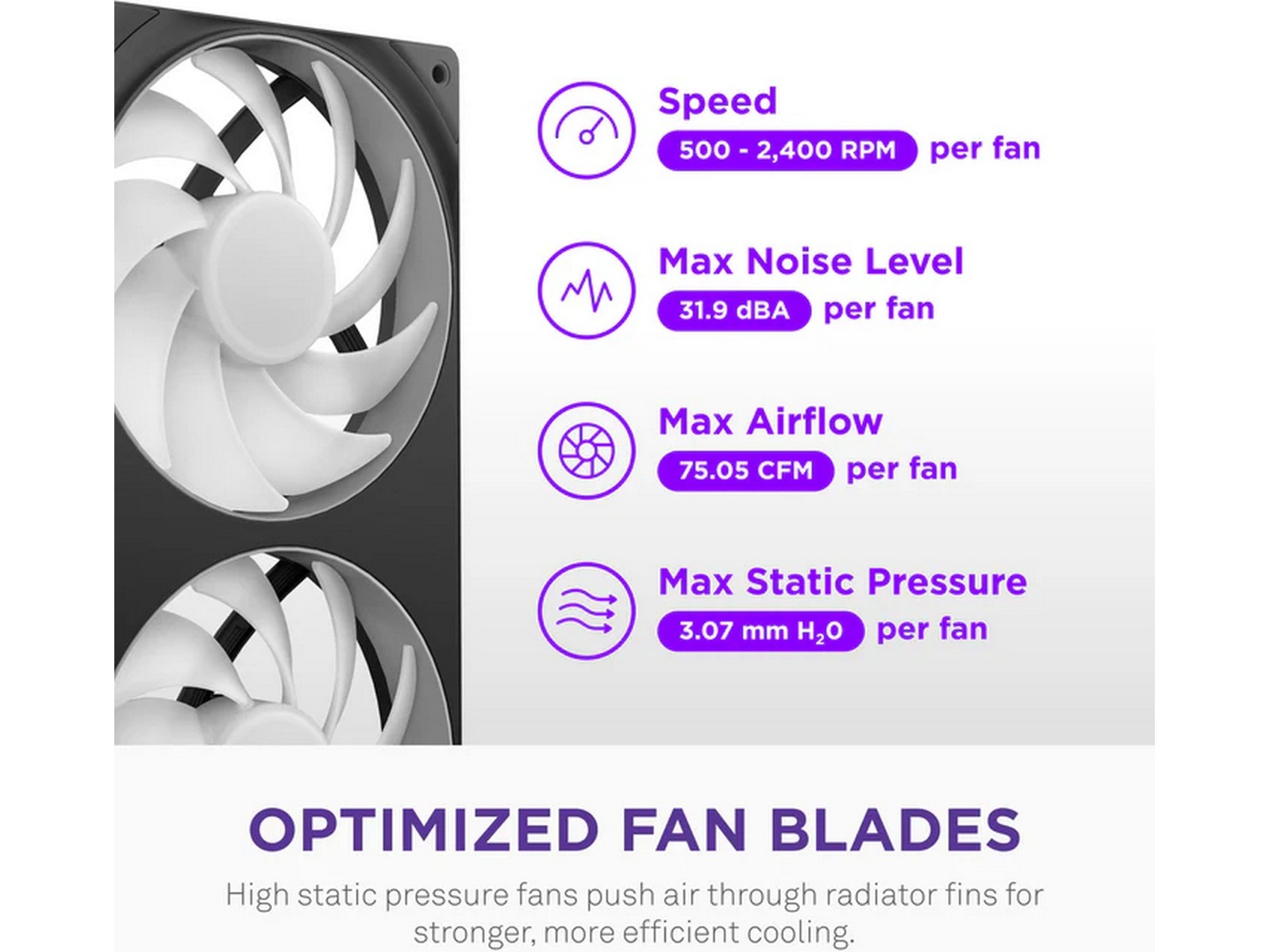 Speed
500 - 2,400 RPM per fan

Max Noise Level
31.9 dBA per fan

Max Airflow
75.05 CFM per fan

Max Static Pressure
3.07 mm $H_2O$ per fan

OPTIMIZED FAN BLADES

High static pressure fans push air through radiator fins for stronger, more efficient cooling.